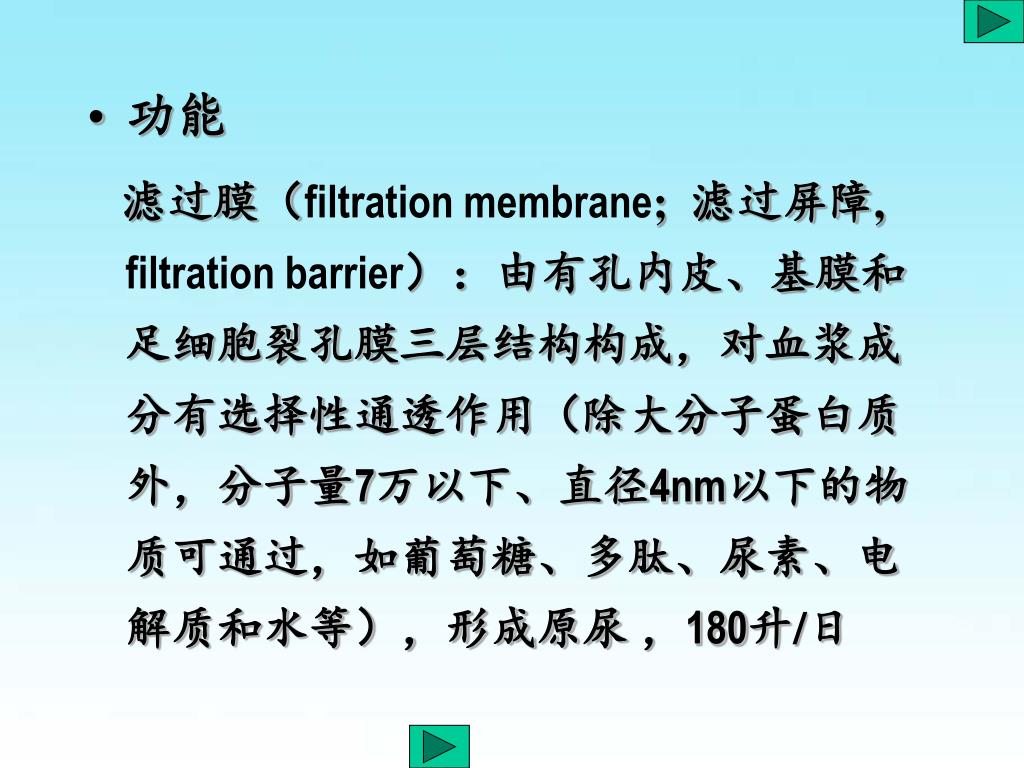 • 功能

滤过膜（filtration membrane；滤过屏障，filtration barrier）：由有孔内皮、基膜和足细胞裂孔膜三层结构构成，对血浆成分有选择性通透作用（除大分子蛋白质外，分子量7万以下、直径4nm以下的物质可通过，如葡萄糖、多肽、尿素、电解质和水等），形成原尿，180升/日